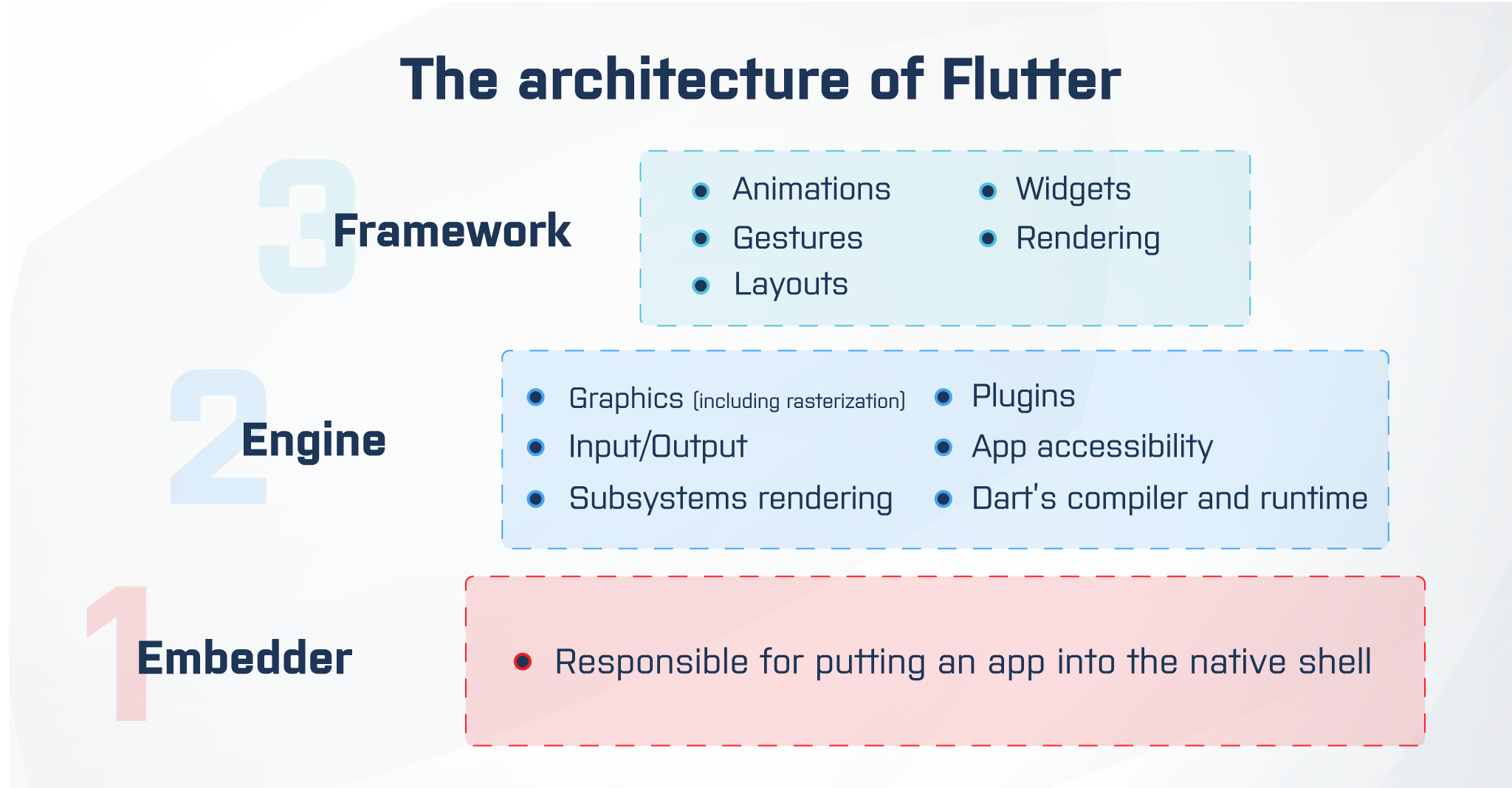 The architecture of Flutter

3 Framework

- Animations
- Gestures
- Layouts
- Widgets
- Rendering

2 Engine

- Graphics (including rasterization)
- Input/Output
- Subsystems rendering
- Plugins
- App accessibility
- Dart's compiler and runtime

1 Embedder

- Responsible for putting an app into the native shell